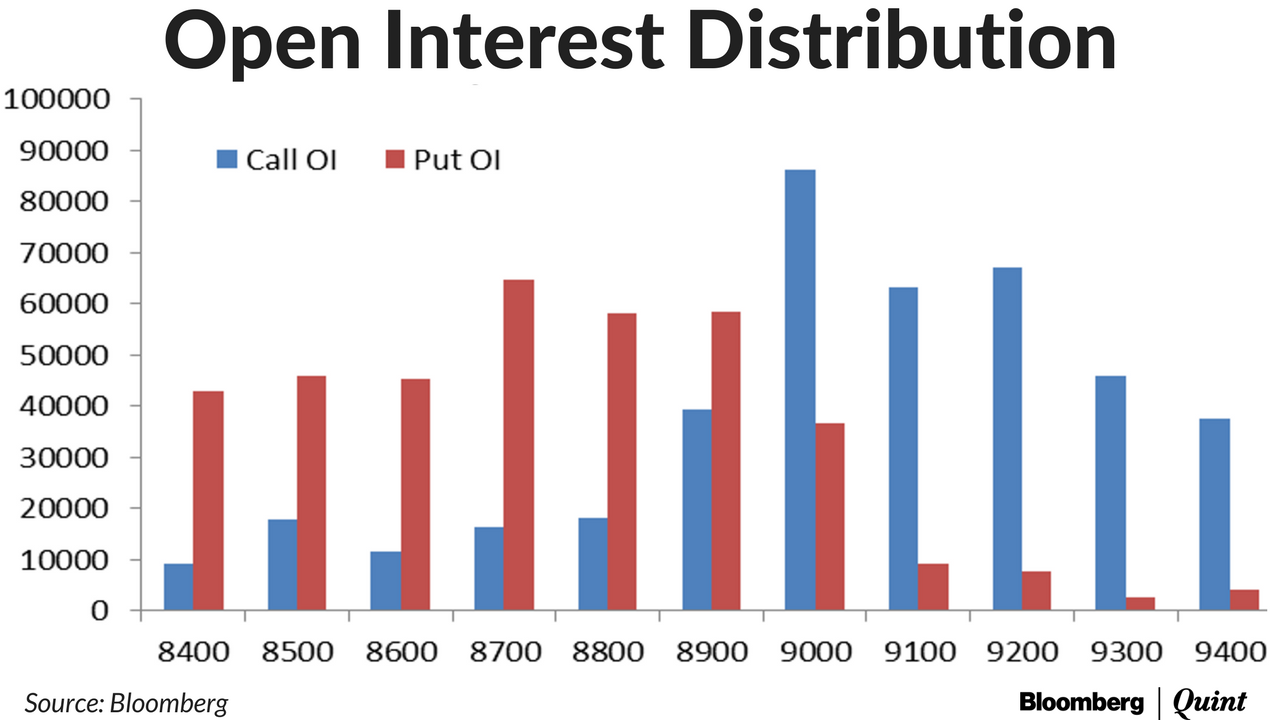 Open Interest Distribution

100000
90000
80000
70000
60000
50000
40000
30000
20000
10000
0

Call OI Put OI

8400 8500 8600 8700 8800 8900 9000 9100 9200 9300 9400

Source: Bloomberg

Bloomberg | Quint